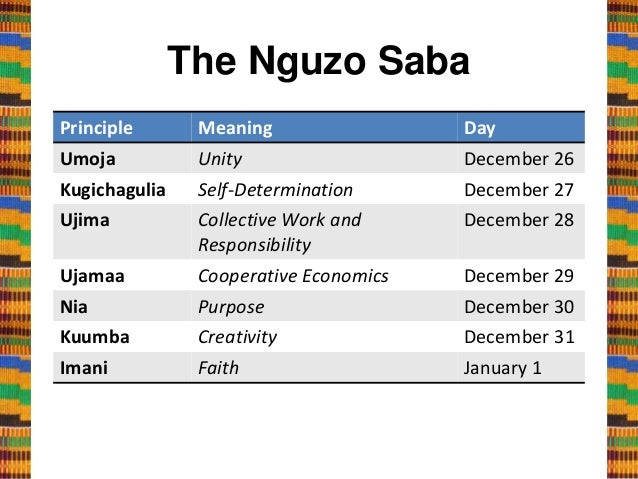 The Nguzo Saba

| Principle | Meaning | Day |
|---|---|---|
| Umoja | Unity | December 26 |
| Kugichagulia | Self-Determination | December 27 |
| Ujima | Collective Work and Responsibility | December 28 |
| Ujamaa | Cooperative Economics | December 29 |
| Nia | Purpose | December 30 |
| Kuumba | Creativity | December 31 |
| Imani | Faith | January 1 |